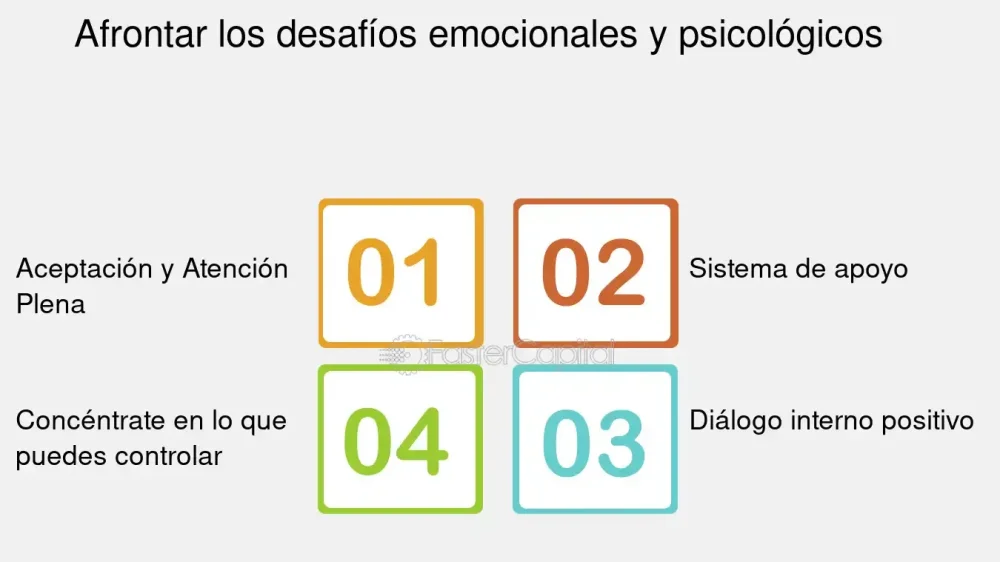 Afrontar los desafíos emocionales y psicológicos

Aceptación y Atención Plena

01

02

Sistema de apoyo

FasterCapital

Concéntrate en lo que puedes controlar

04

03

Diálogo interno positivo